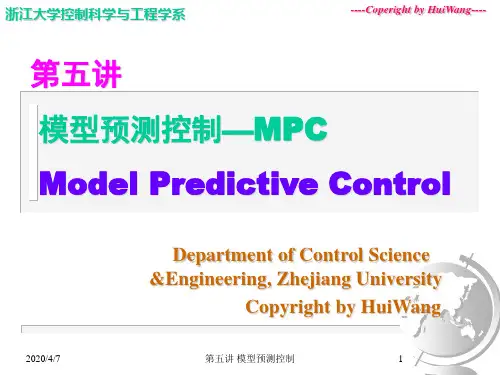 浙江大学控制科学与工程学系

----Coperight by HuiWang----

第五讲

模型预测控制—MPC

Model Predictive Control

Department of Control Science &Engineering, Zhejiang University

Copyright by HuiWang

2020/4/7

第五讲 模型预测控制

1